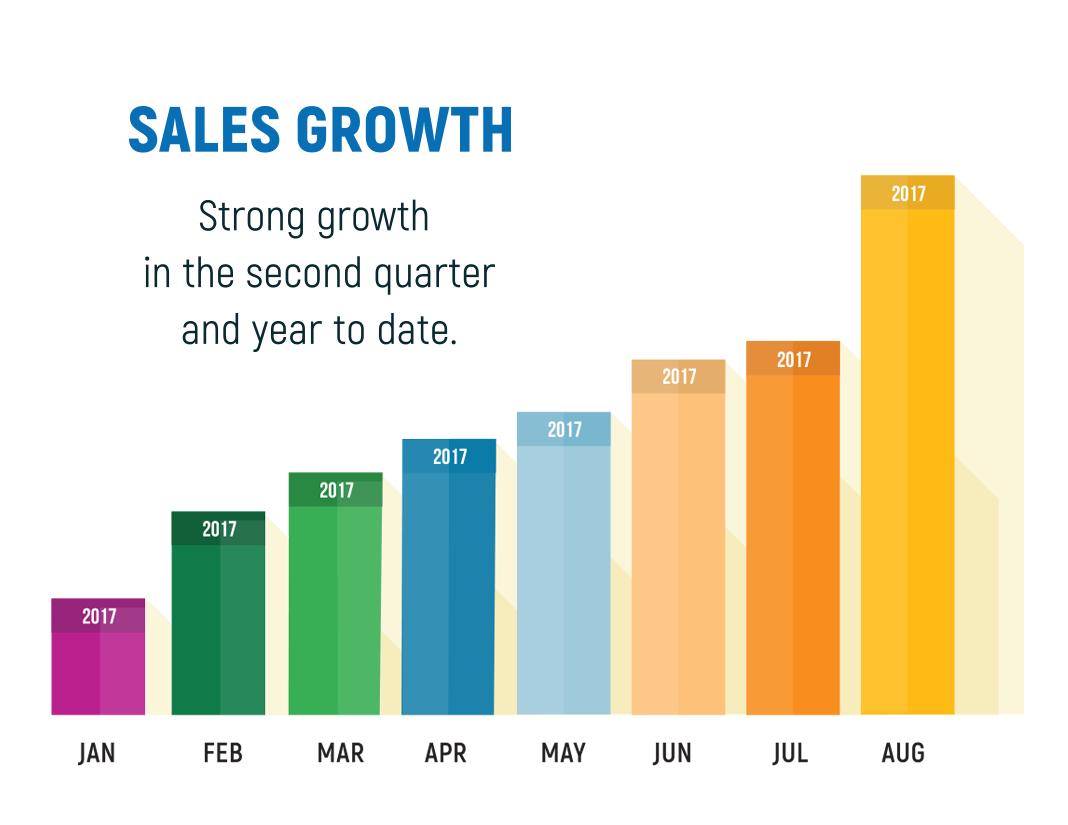 SALES GROWTH

Strong growth in the second quarter and year to date.

2017
2017
2017
2017
2017
2017
2017
2017

JAN FEB MAR APR MAY JUN JUL AUG